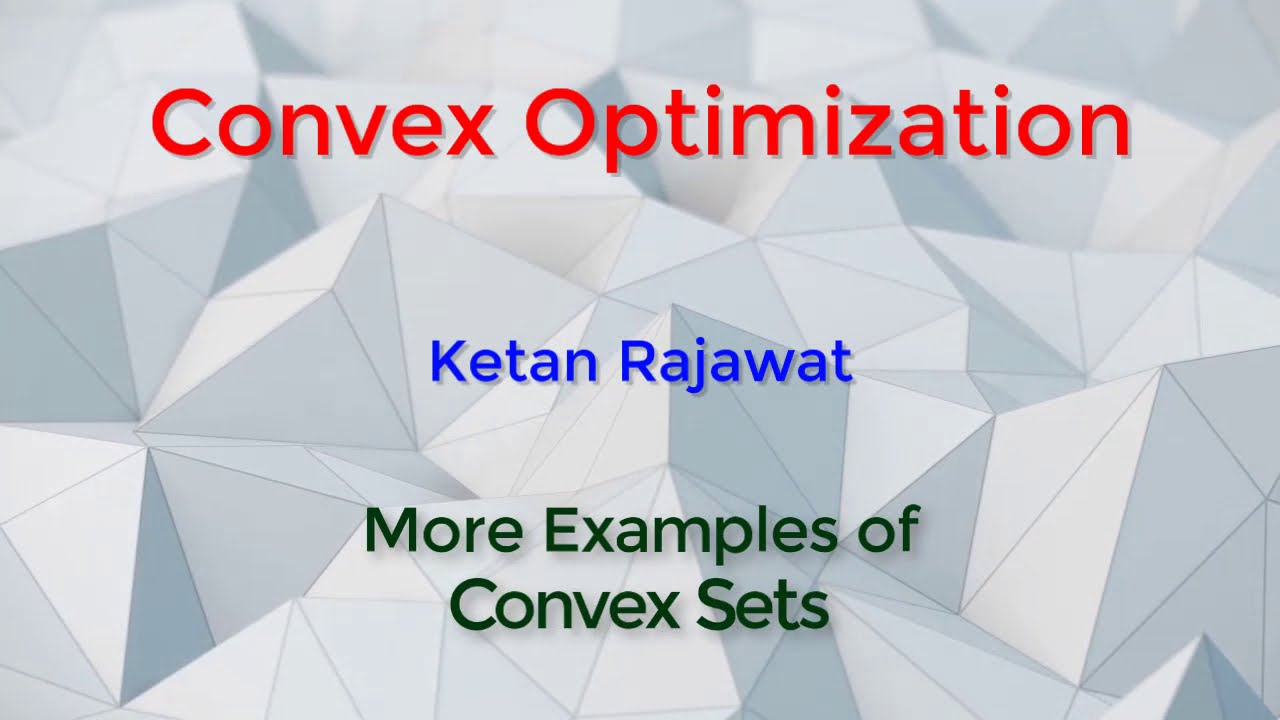 Convex Optimization

Ketan Rajawat

More Examples of Convex Sets